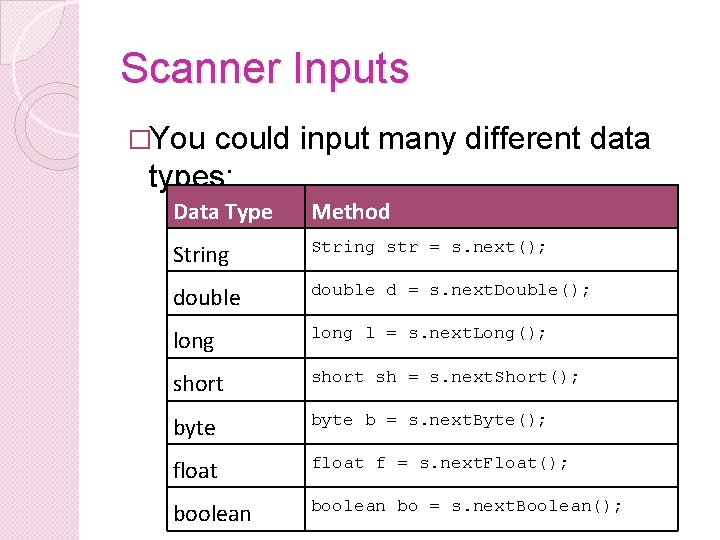 Scanner Inputs

□You could input many different data types:

| Data Type | Method |
|---|---|
| String | String str = s.next(); |
| double | double d = s.nextDouble(); |
| long | long l = s.nextLong(); |
| short | short sh = s.nextShort(); |
| byte | byte b = s.nextByte(); |
| float | float f = s.nextFloat(); |
| boolean | boolean bo = s.nextBoolean(); |